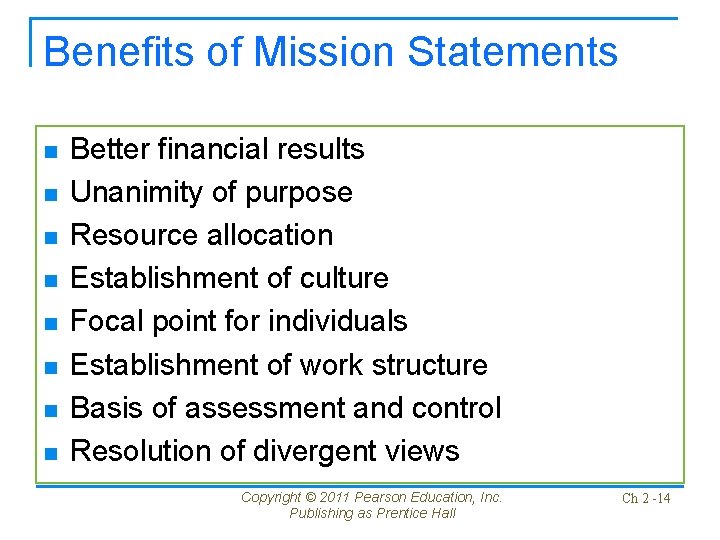 Benefits of Mission Statements

- Better financial results
- Unanimity of purpose
- Resource allocation
- Establishment of culture
- Focal point for individuals
- Establishment of work structure
- Basis of assessment and control
- Resolution of divergent views

Copyright © 2011 Pearson Education, Inc. Publishing as Prentice Hall

Ch 2 -14